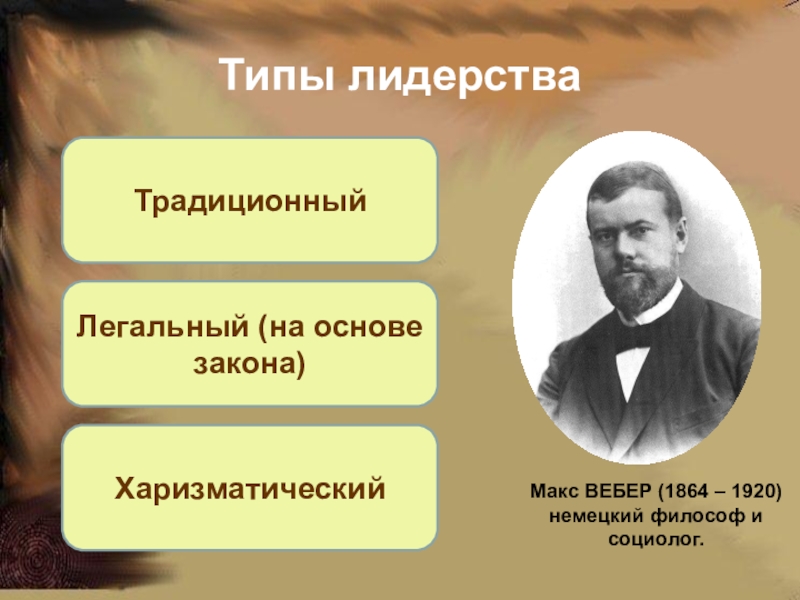 Типы лидерства

Традиционный

Легальный (на основе закона)

Харизматический

Макс ВЕБЕР (1864 – 1920) немецкий философ и социолог.